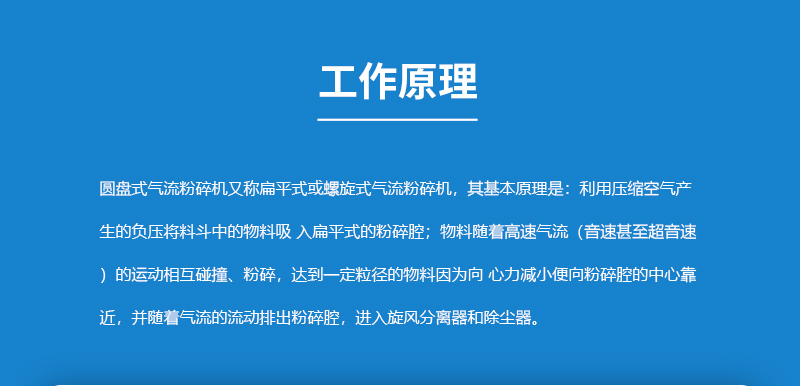 工作原理

圆盘式气流粉碎机又称扁平式或螺旋式气流粉碎机，其基本原理是：利用压缩空气产生的负压将料斗中的物料吸 入扁平式的粉碎腔；物料随着高速气流（音速甚至超音速）的运动相互碰撞、粉碎，达到一定粒径的物料因为向 心力减小便向粉碎腔的中心靠近，并随着气流的流动排出粉碎腔，进入旋风分离器和除尘器。